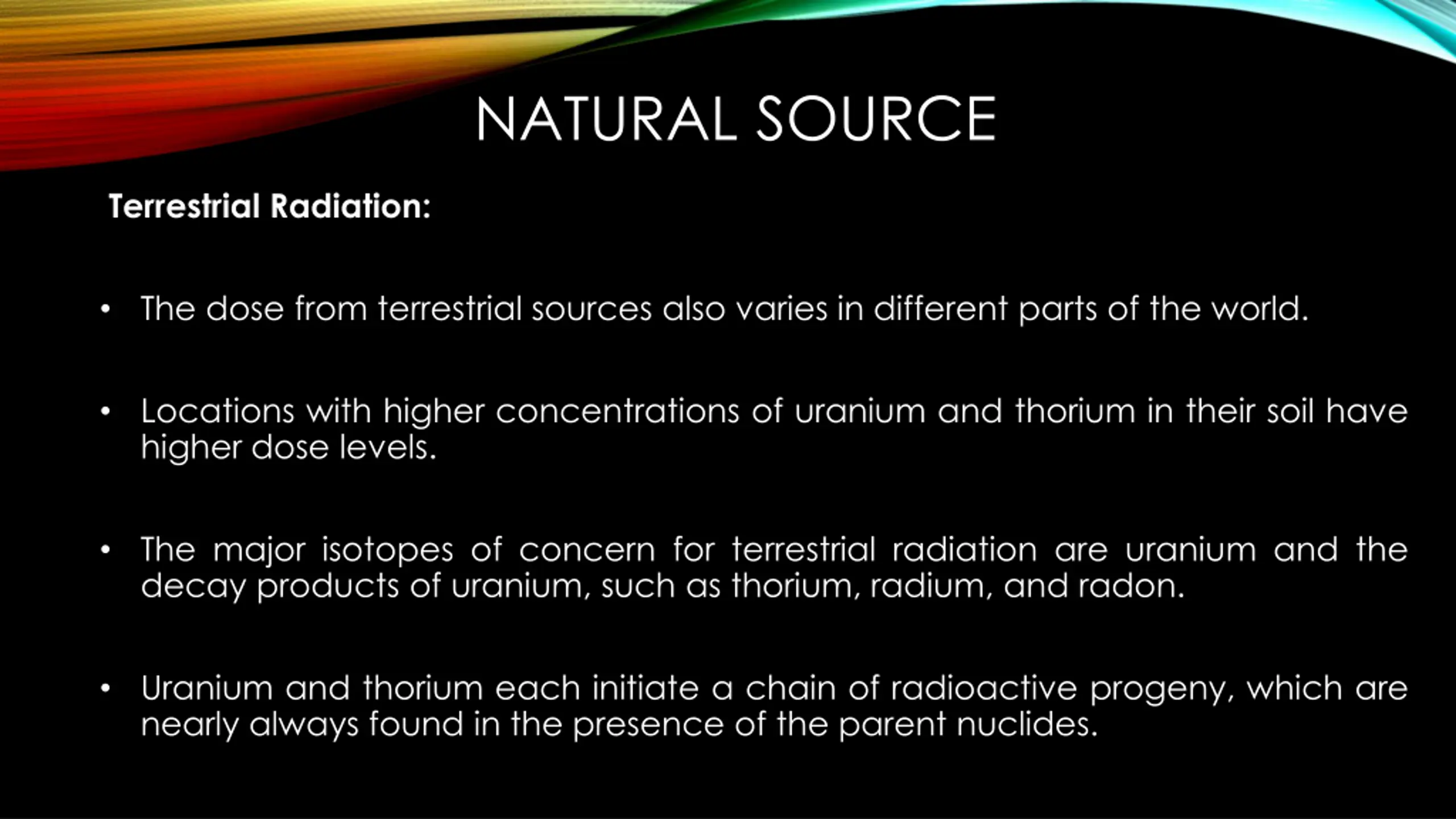 NATURAL SOURCE

Terrestrial Radiation:

• The dose from terrestrial sources also varies in different parts of the world.

• Locations with higher concentrations of uranium and thorium in their soil have higher dose levels.

• The major isotopes of concern for terrestrial radiation are uranium and the decay products of uranium, such as thorium, radium, and radon.

• Uranium and thorium each initiate a chain of radioactive progeny, which are nearly always found in the presence of the parent nuclides.